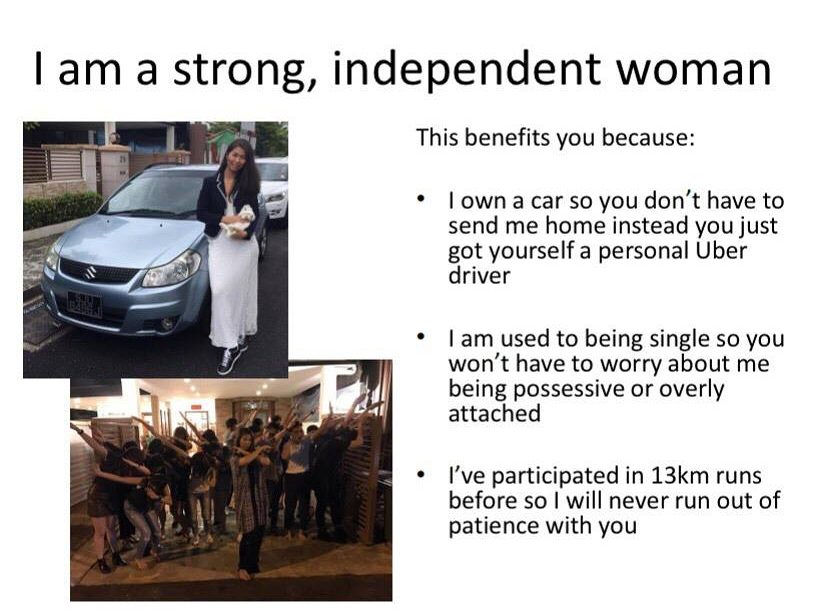 I am a strong, independent woman

This benefits you because:

• I own a car so you don't have to send me home instead you just got yourself a personal Uber driver

• I am used to being single so you won't have to worry about me being possessive or overly attached

• I've participated in 13km runs before so I will never run out of patience with you